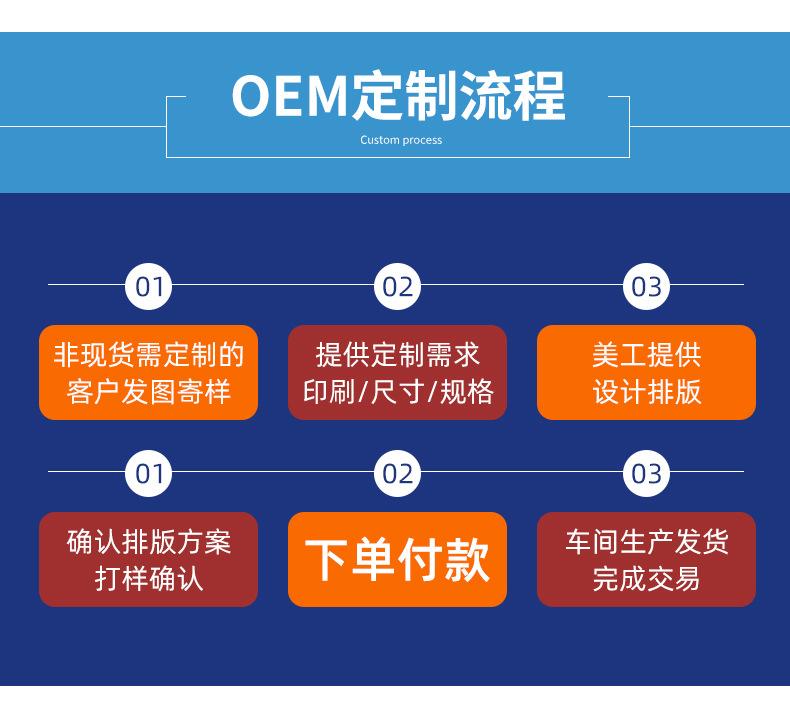 OEM定制流程

Custom process

01

非现货需定制的
客户发图寄样

02

提供定制需求
印刷/尺寸/规格

03

美工提供
设计排版

01

确认排版方案
打样确认

02

下单付款

03

车间生产发货
完成交易